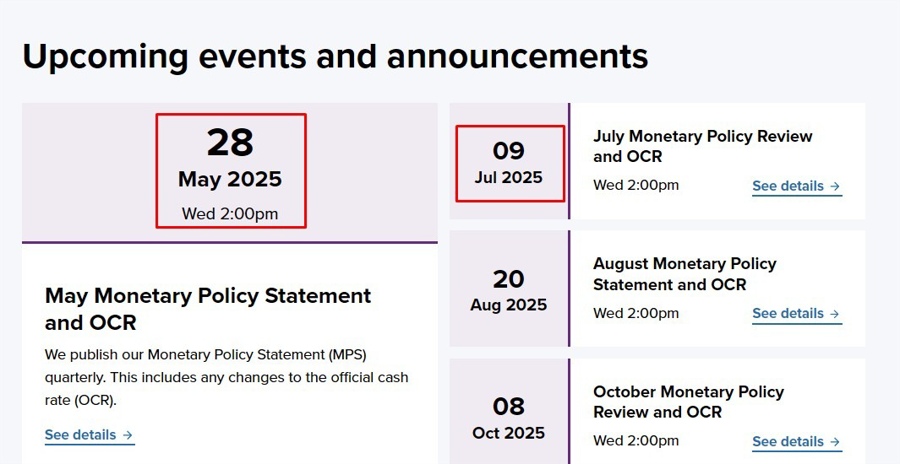 Upcoming events and announcements

28
May 2025
Wed 2:00pm

May Monetary Policy Statement and OCR

We publish our Monetary Policy Statement (MPS) quarterly. This includes any changes to the official cash rate (OCR).

See details →

09
Jul 2025

July Monetary Policy Review and OCR

Wed 2:00pm

See details →

20
Aug 2025

August Monetary Policy Statement and OCR

Wed 2:00pm

See details →

08
Oct 2025

October Monetary Policy Review and OCR

Wed 2:00pm

See details →